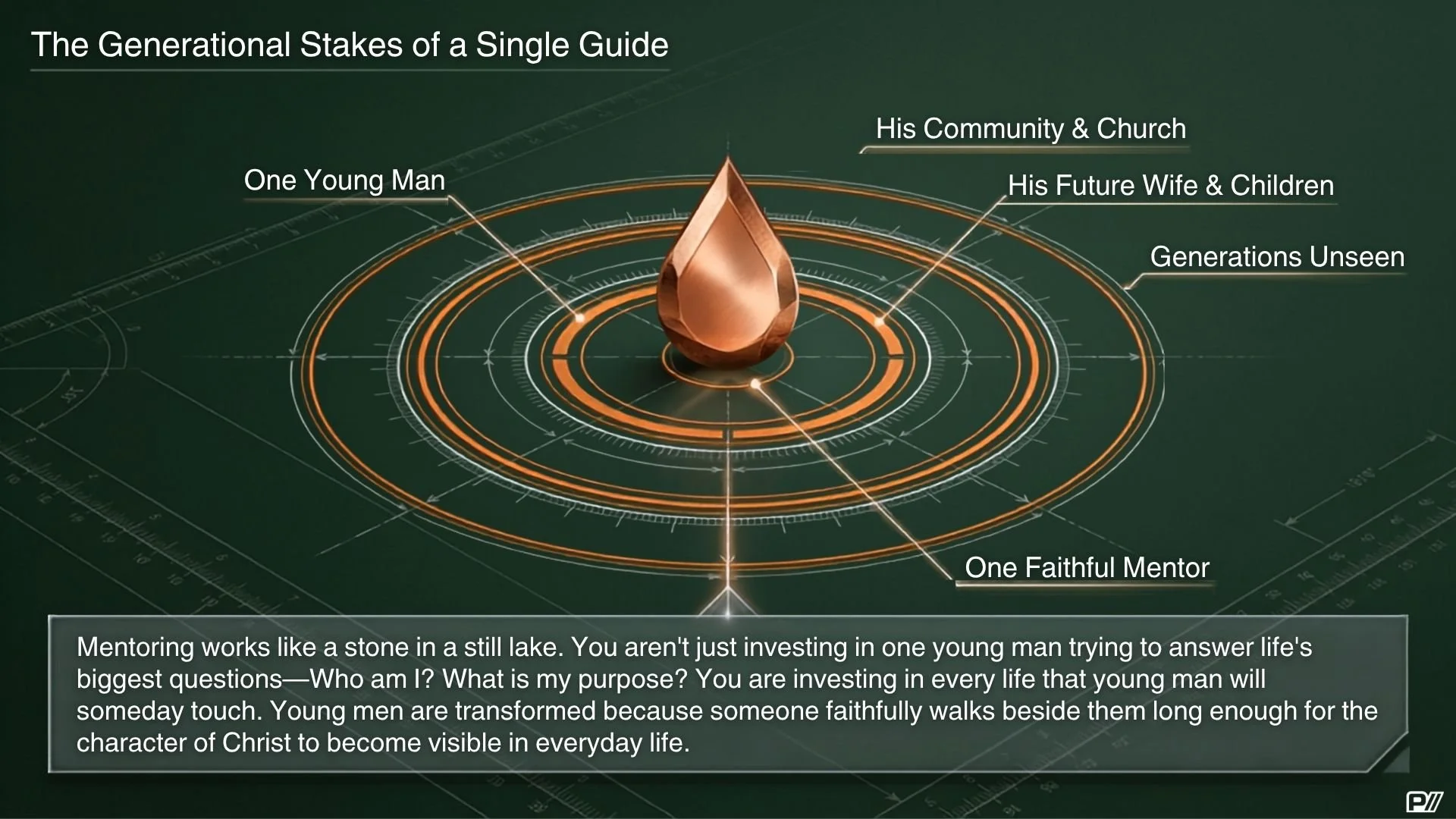 The Generational Stakes of a Single Guide

His Community & Church

One Young Man

His Future Wife & Children

Generations Unseen

One Faithful Mentor

Mentoring works like a stone in a still lake. You aren't just investing in one young man trying to answer life's biggest questions—Who am I? What is my purpose? You are investing in every life that young man will someday touch. Young men are transformed because someone faithfully walks beside them long enough for the character of Christ to become visible in everyday life.